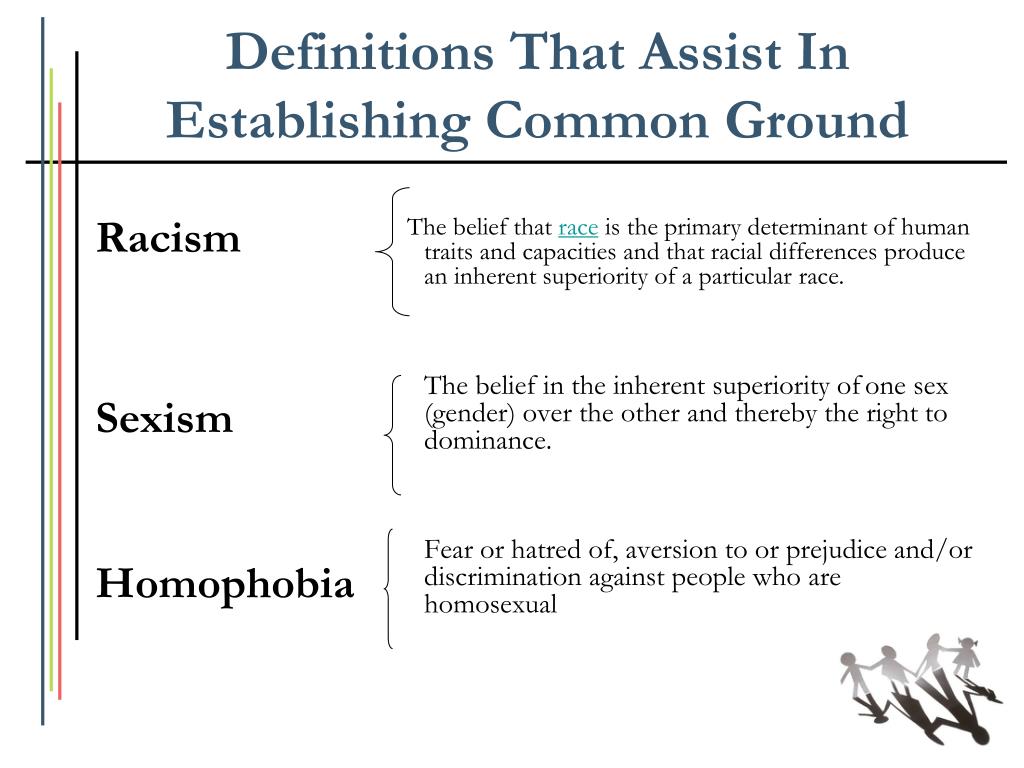 Definitions That Assist In Establishing Common Ground

Racism

The belief that race is the primary determinant of human traits and capacities and that racial differences produce an inherent superiority of a particular race.

Sexism

The belief in the inherent superiority of one sex (gender) over the other and thereby the right to dominance.

Homophobia

Fear or hatred of, aversion to or prejudice and/or discrimination against people who are homosexual